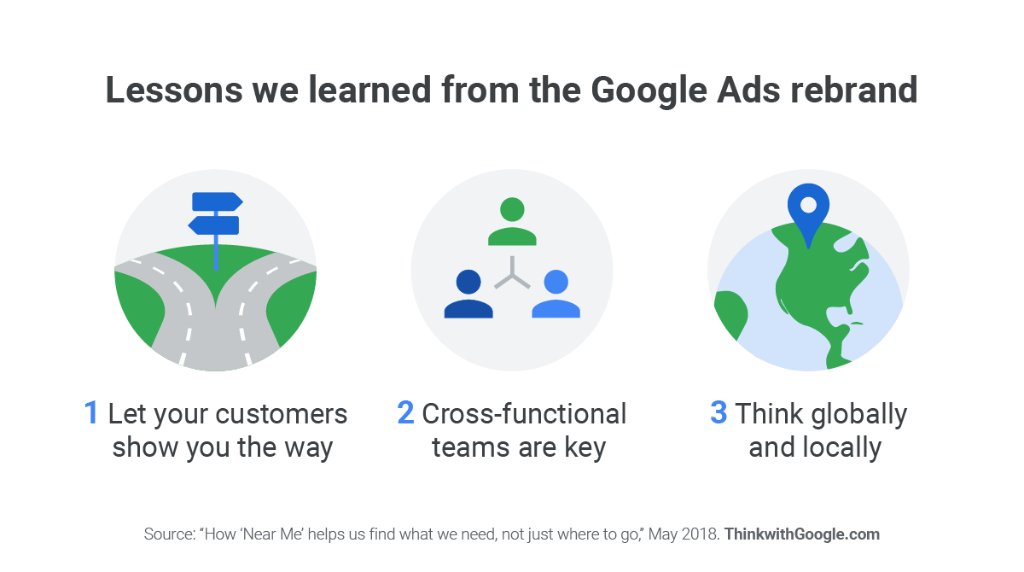 Lessons we learned from the Google Ads rebrand

1 Let your customers show you the way

2 Cross-functional teams are key

3 Think globally and locally

Source: "How 'Near Me' helps us find what we need, not just where to go," May 2018. ThinkwithGoogle.com